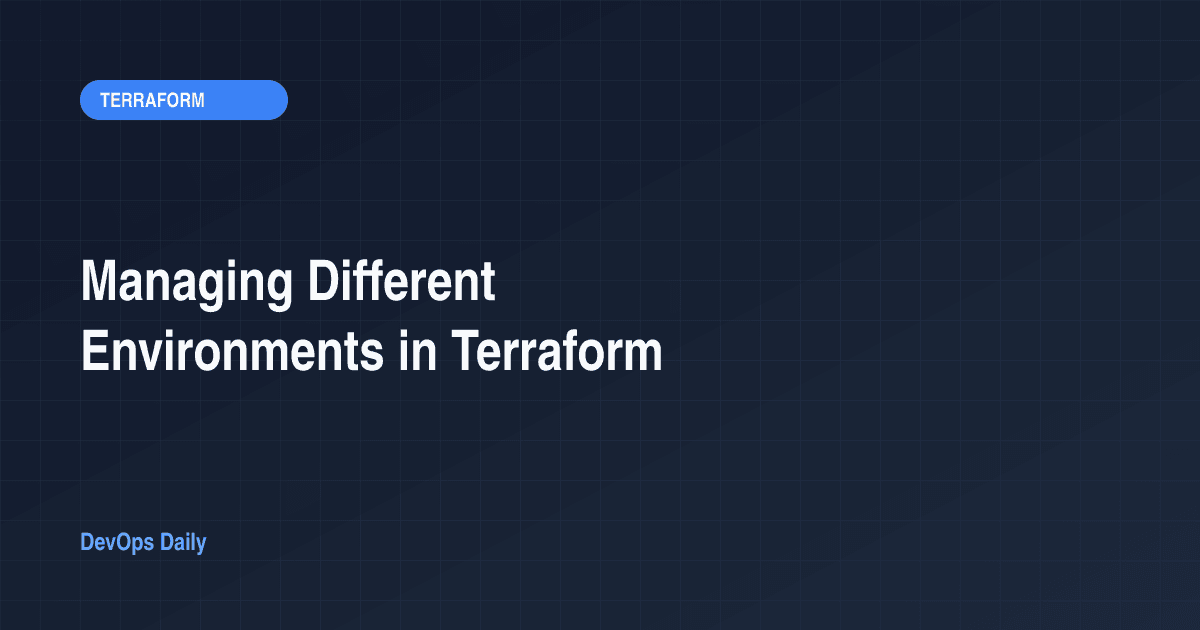 TERRAFORM

Managing Different Environments in Terraform

DevOps Daily